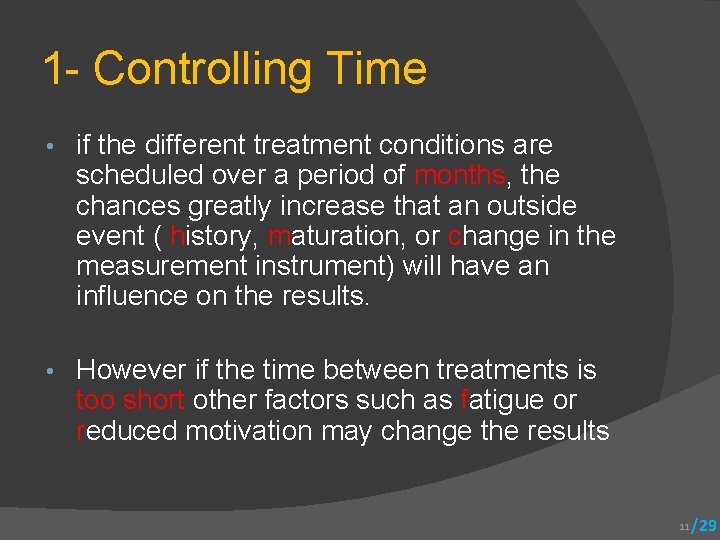 1- Controlling Time

• if the different treatment conditions are scheduled over a period of months, the chances greatly increase that an outside event ( history, maturation, or change in the measurement instrument) will have an influence on the results.

• However if the time between treatments is too short other factors such as fatigue or reduced motivation may change the results

11/29